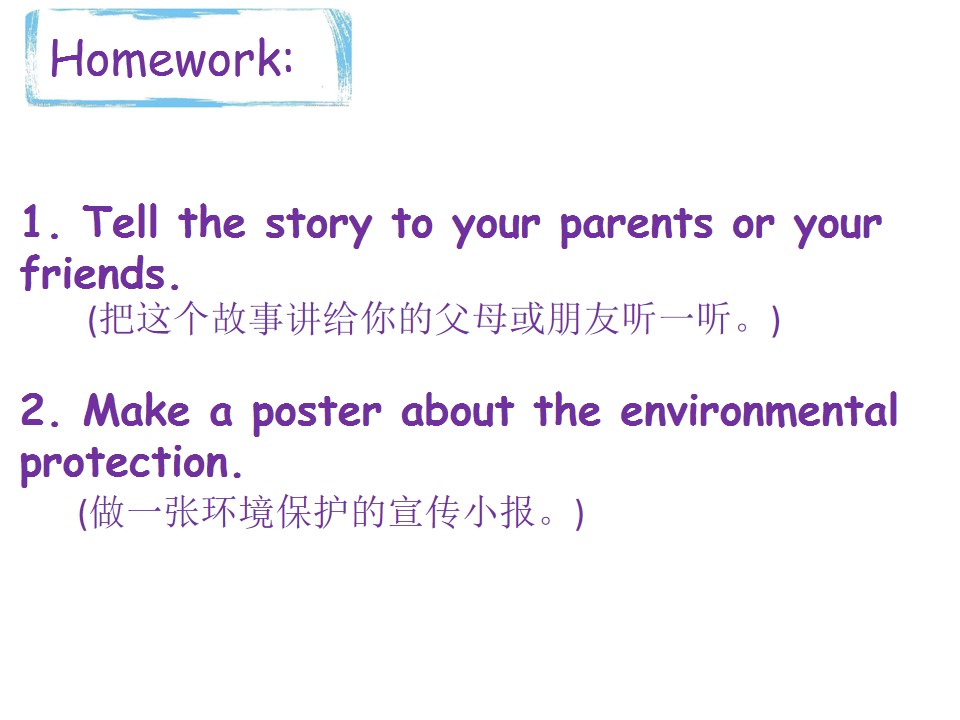 Homework:

1. Tell the story to your parents or your friends.
(把这个故事讲给你的父母或朋友听一听。)

2. Make a poster about the environmental protection.
(做一张环境保护的宣传小报。)